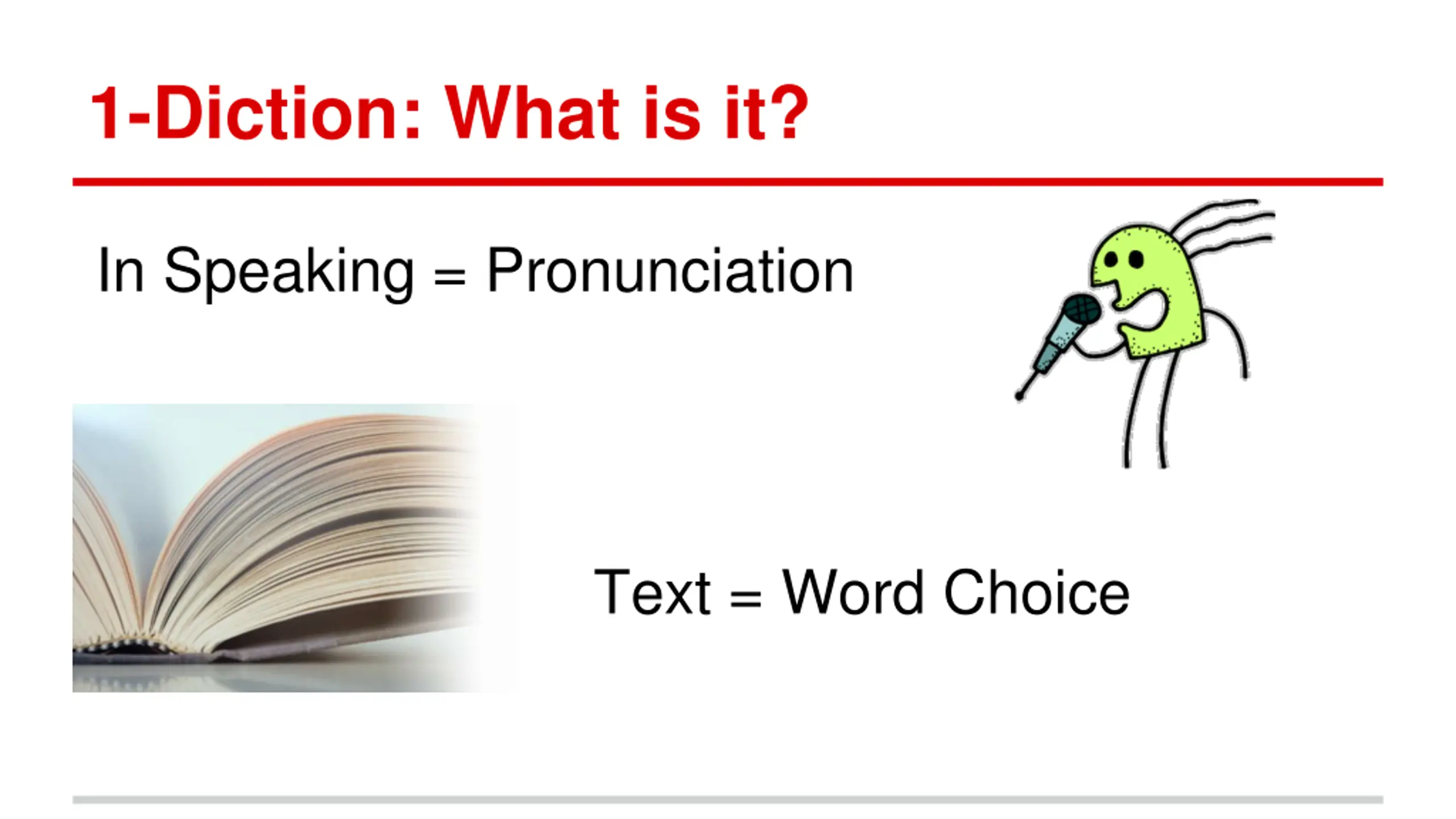 1-Diction: What is it?

In Speaking = Pronunciation

Text = Word Choice